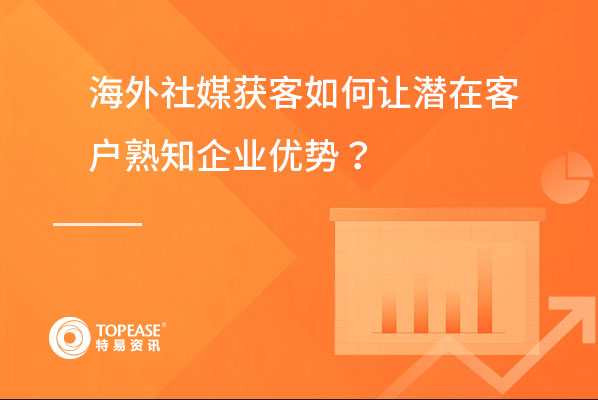 海外社媒获客如何让潜在客户熟知企业优势？

TOPEASE®
特易资讯